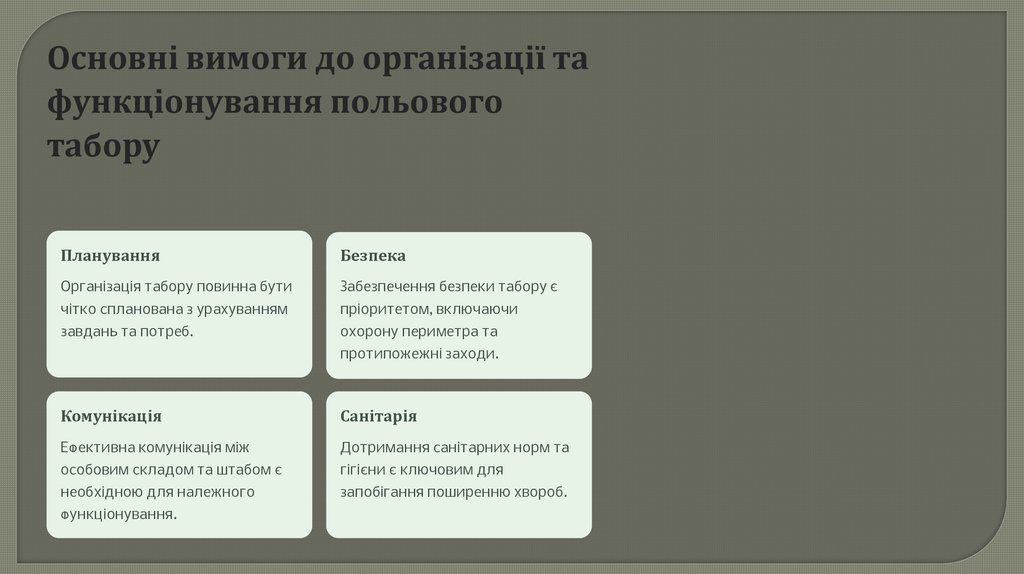 Основні вимоги до організації та функціонування польового табору

Планування

Організація табору повинна бути чітко спланована з урахуванням завдань та потреб.

Безпека

Забезпечення безпеки табору є пріоритетом, включаючи охорону периметра та протипожежні заходи.

Комунікація

Ефективна комунікація між особовим складом та штабом є необхідною для належного функціонування.

Санітарія

Дотримання санітарних норм та гігієни є ключовим для запобігання поширенню хвороб.